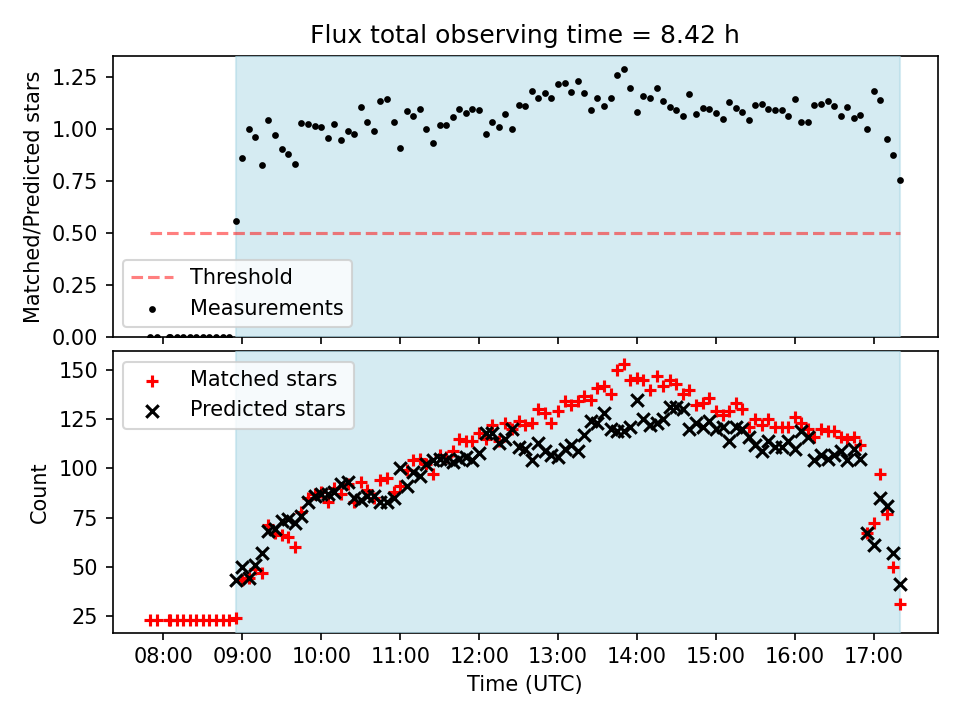 Flux total observing time = 8.42 h

Matched/Predicted stars

1.25
1.00
0.75
0.50
0.25
0.00

Threshold
Measurements

Count

150
125
100
75
50
25

Matched stars
Predicted stars

08:00 09:00 10:00 11:00 12:00 13:00 14:00 15:00 16:00 17:00

Time (UTC)